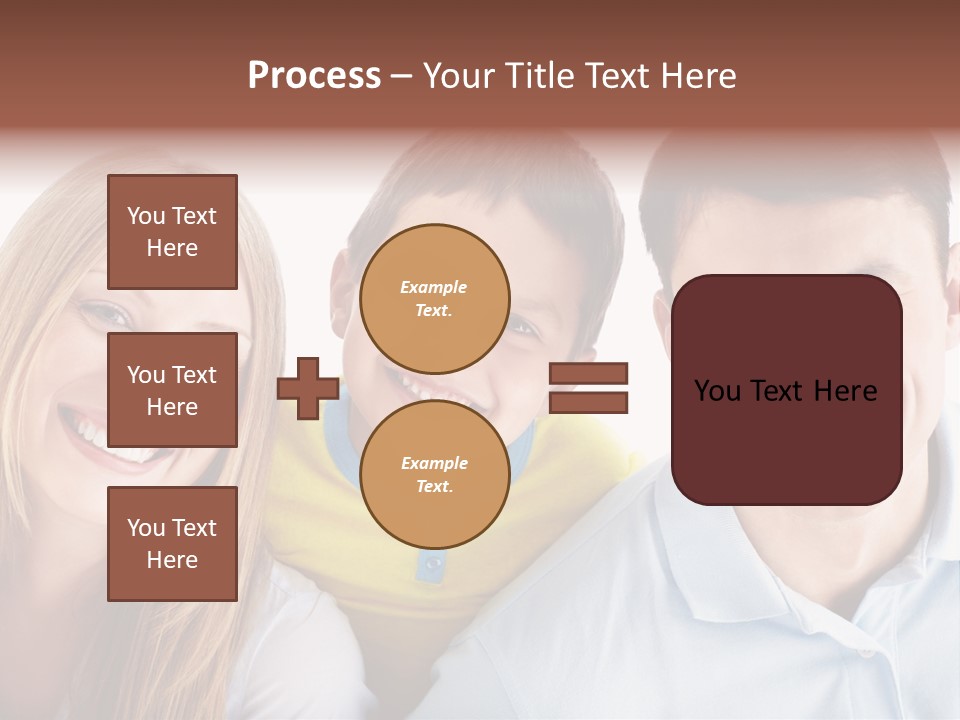 Process – Your Title Text Here

You Text Here

You Text Here

You Text Here

Example Text.

Example Text.

You Text Here